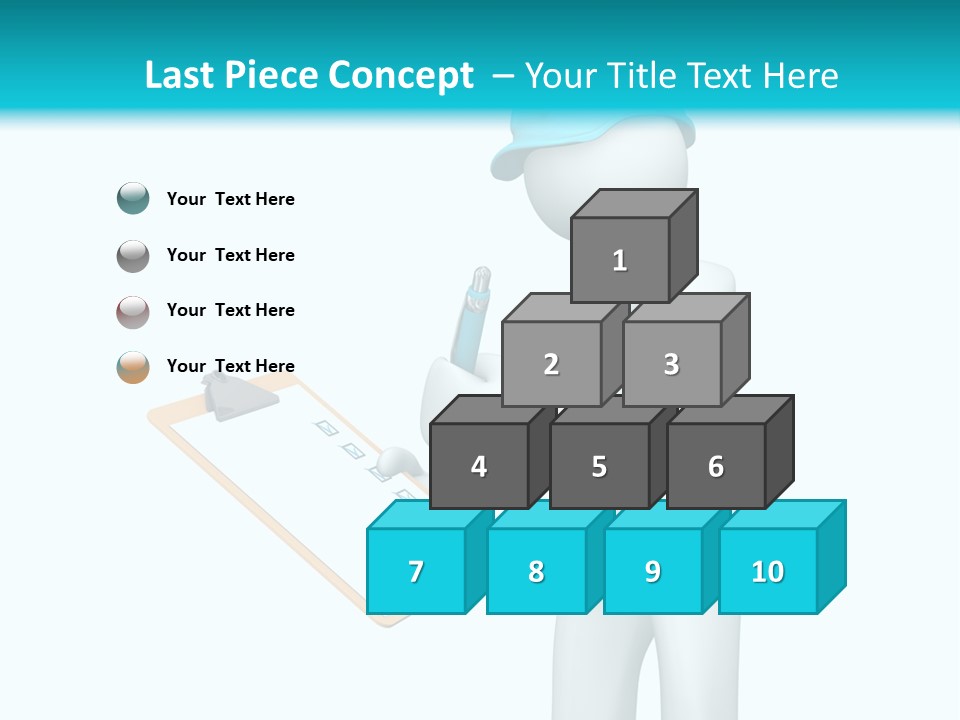 Last Piece Concept – Your Title Text Here

Your Text Here

Your Text Here

Your Text Here

Your Text Here

1

2

3

4

5

6

7

8

9

10